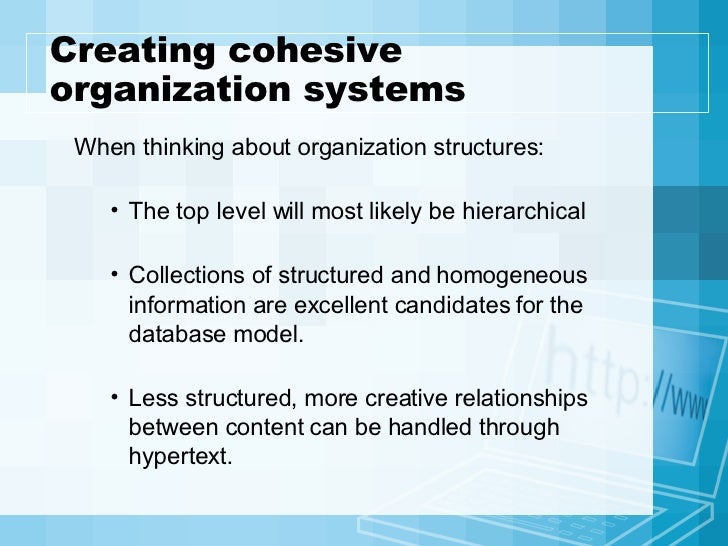 Creating cohesive organization systems

When thinking about organization structures:

• The top level will most likely be hierarchical

• Collections of structured and homogeneous information are excellent candidates for the database model.

• Less structured, more creative relationships between content can be handled through hypertext.

http://www